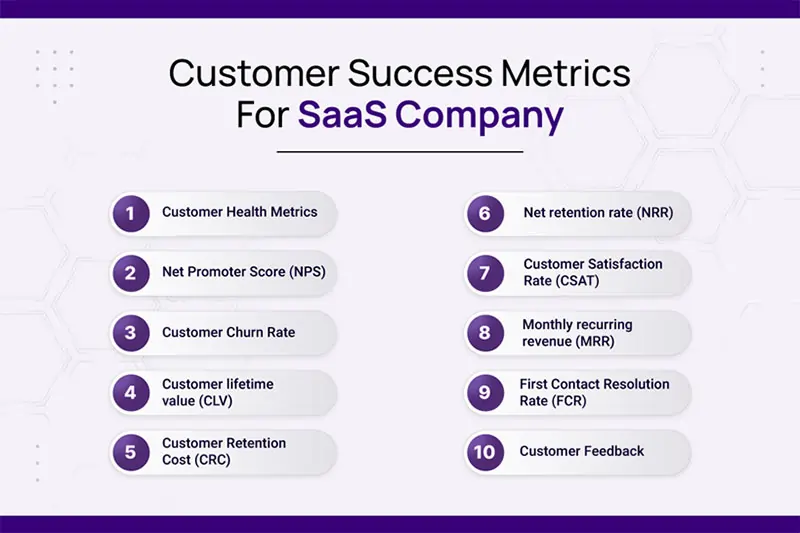 Customer Success Metrics For SaaS Company

1 Customer Health Metrics

2 Net Promoter Score (NPS)

3 Customer Churn Rate

4 Customer lifetime value (CLV)

5 Customer Retention Cost (CRC)

6 Net retention rate (NRR)

7 Customer Satisfaction Rate (CSAT)

8 Monthly recurring revenue (MRR)

9 First Contact Resolution Rate (FCR)

10 Customer Feedback